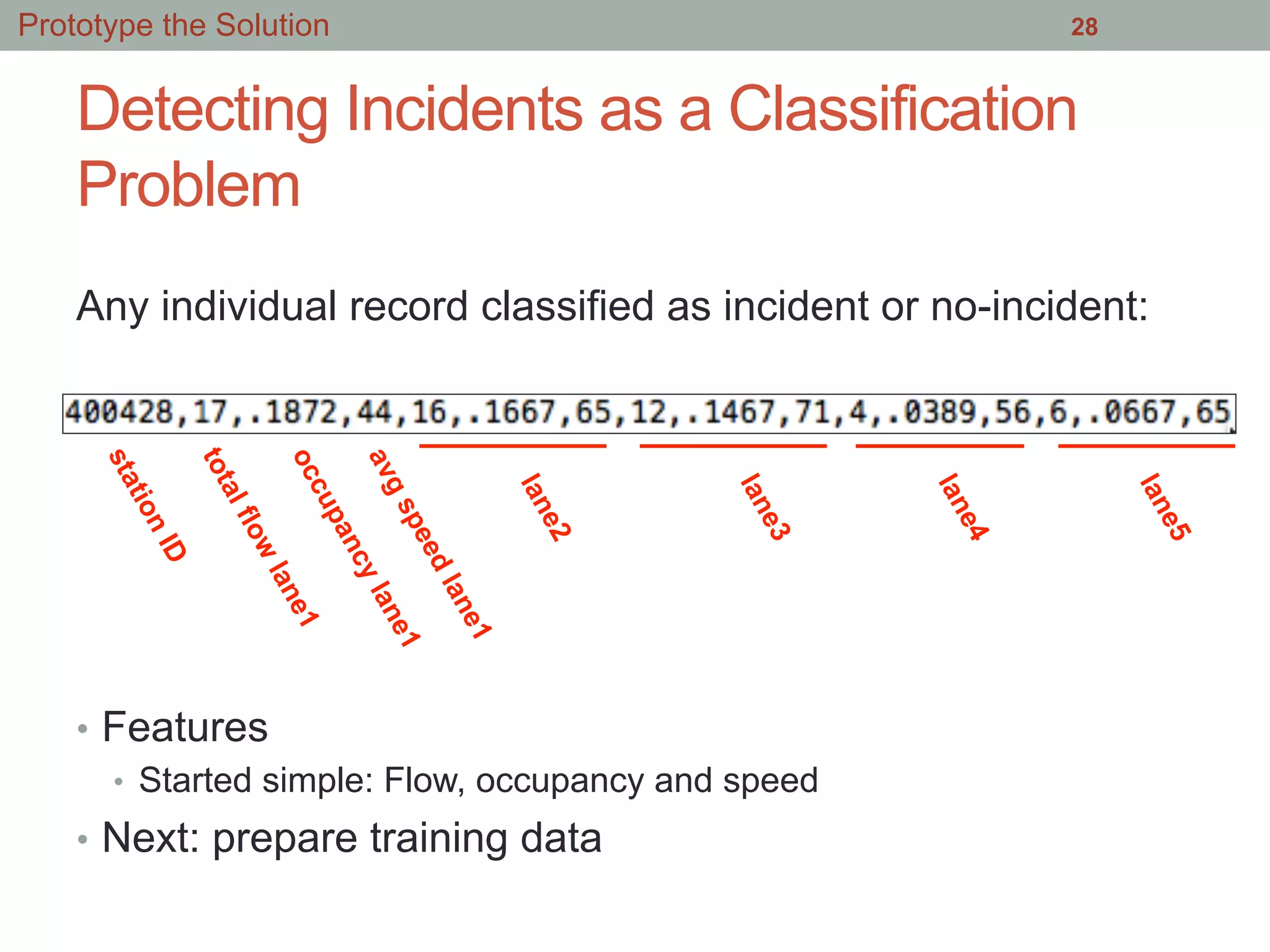 Prototype the Solution 28

Detecting Incidents as a Classification Problem

Any individual record classified as incident or no-incident:

400428,17,.1872,44,16,.1667,65,12,.1467,71,4,.0389,56,6,.0667,65

station ID
total flow lane1
occupancy lane1
avg speed lane1
lane2
lane3
lane4
lane5

• Features
• Started simple: Flow, occupancy and speed
• Next: prepare training data